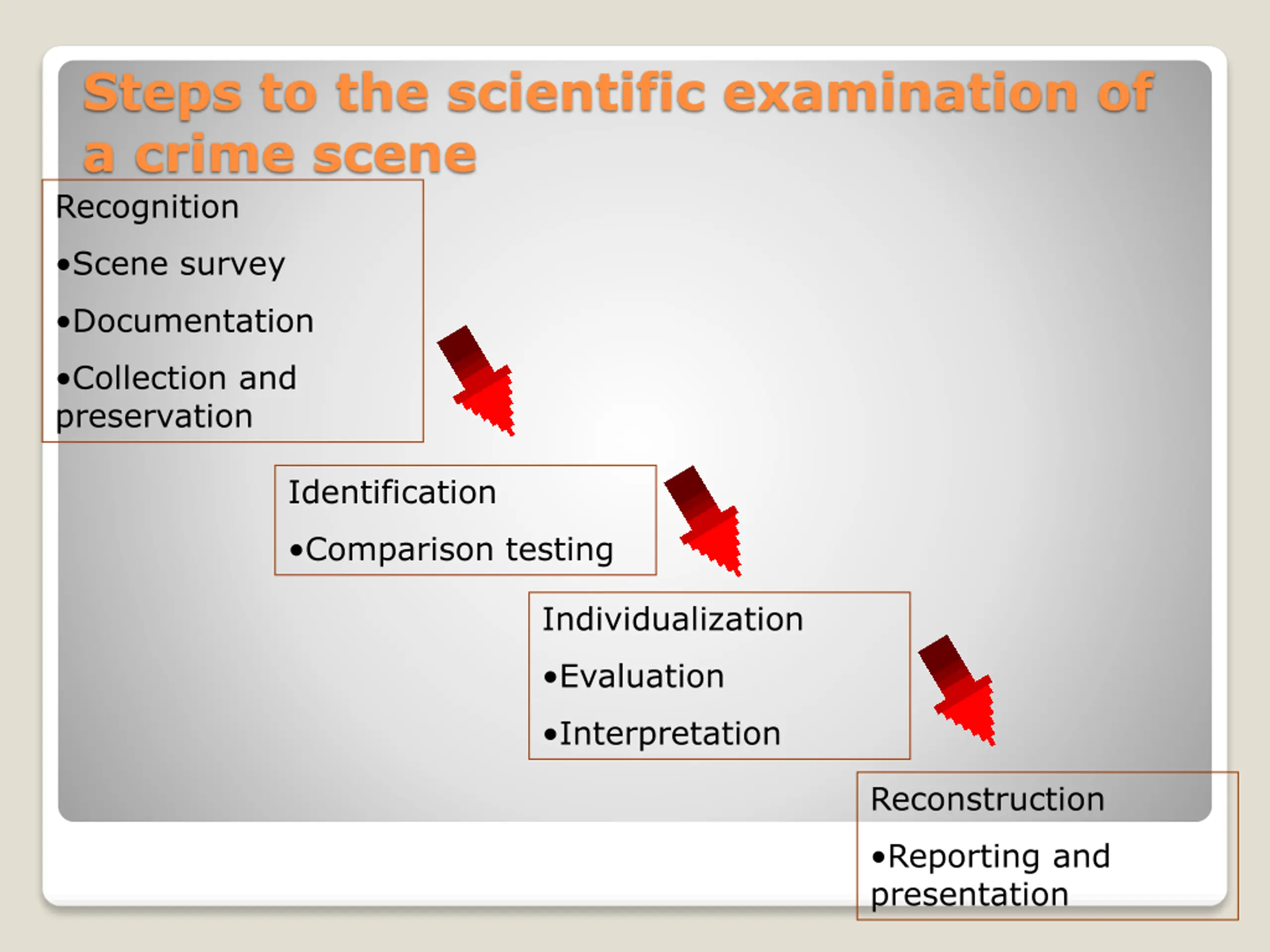 Steps to the scientific examination of a crime scene

Recognition

•Scene survey

•Documentation

•Collection and preservation

Identification

•Comparison testing

Individualization

•Evaluation

•Interpretation

Reconstruction

•Reporting and presentation